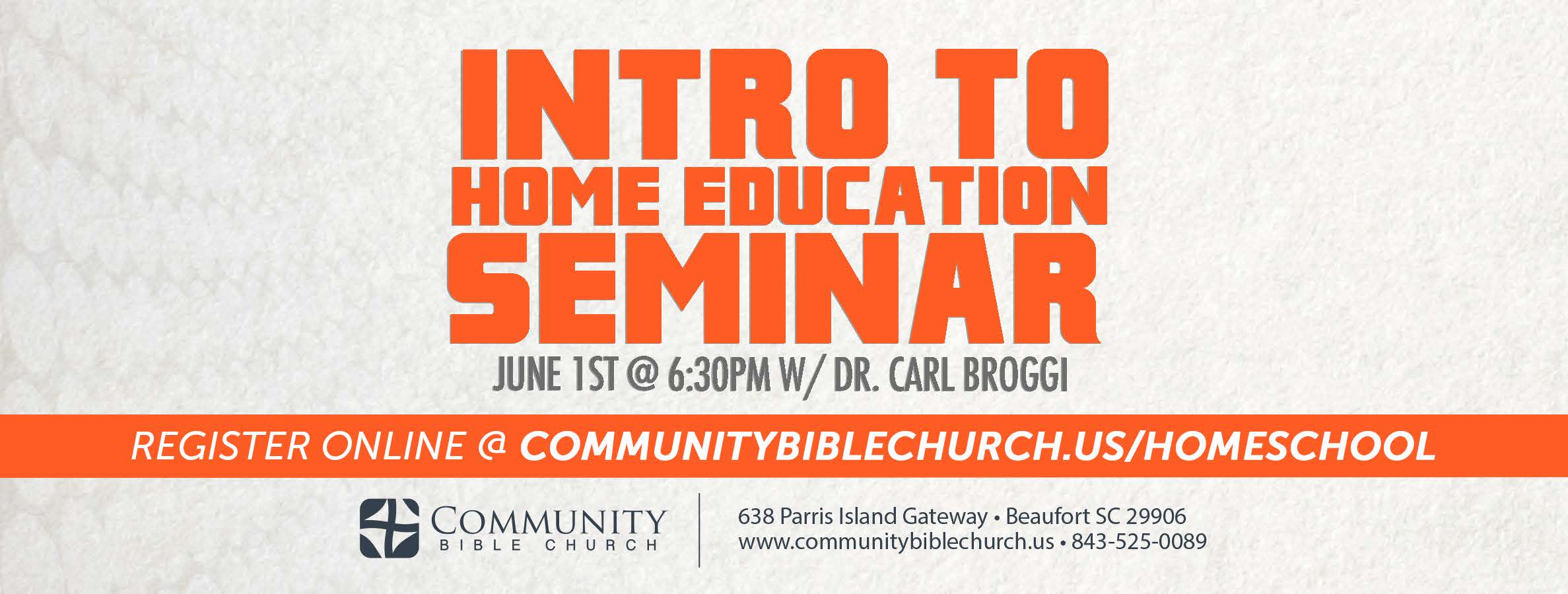 INTRO TO
HOME EDUCATION
SEMINAR

JUNE 1ST @ 6:30PM W/ DR. CARL BROGGI

REGISTER ONLINE @ COMMUNITYBIBLECHURCH.US/HOMESCHOOL

COMMUNITY
BIBLE CHURCH

638 Parris Island Gateway • Beaufort SC 29906
www.communitybiblechurch.us • 843-525-0089